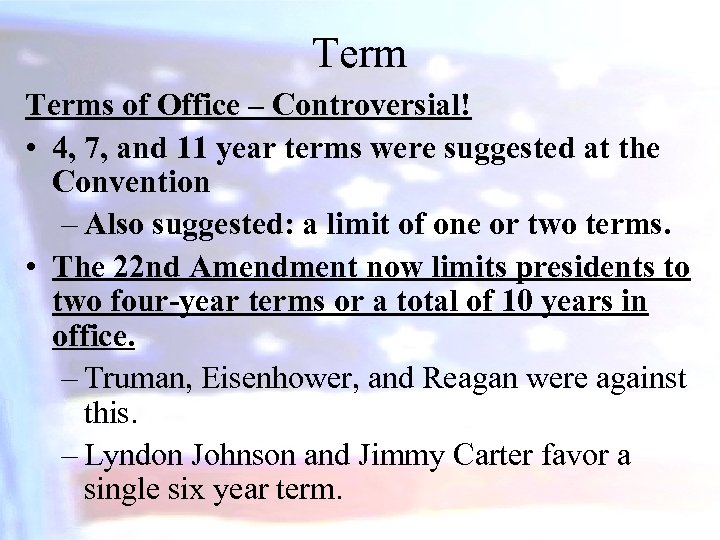 Term

Terms of Office – Controversial!

• 4, 7, and 11 year terms were suggested at the Convention

– Also suggested: a limit of one or two terms.

• The 22nd Amendment now limits presidents to two four-year terms or a total of 10 years in office.

– Truman, Eisenhower, and Reagan were against this.

– Lyndon Johnson and Jimmy Carter favor a single six year term.